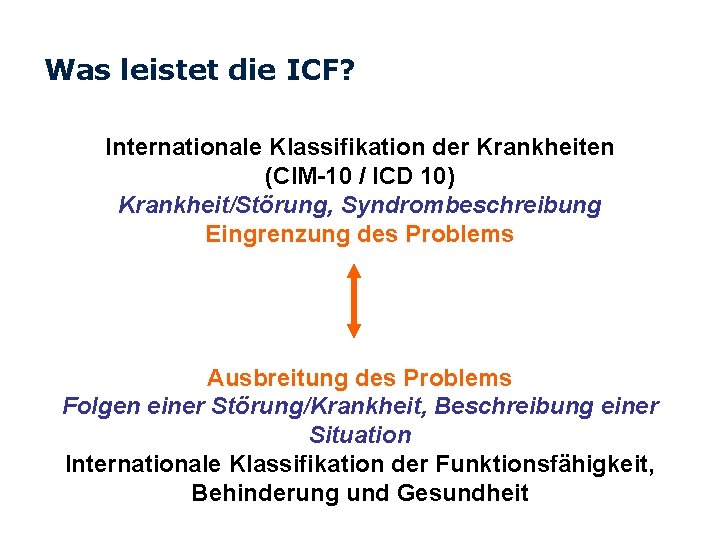 Was leistet die ICF?

Internationale Klassifikation der Krankheiten (CIM-10 / ICD 10)
Krankheit/Störung, Syndrombeschreibung
Eingrenzung des Problems

Ausbreitung des Problems
Folgen einer Störung/Krankheit, Beschreibung einer Situation
Internationale Klassifikation der Funktionsfähigkeit, Behinderung und Gesundheit